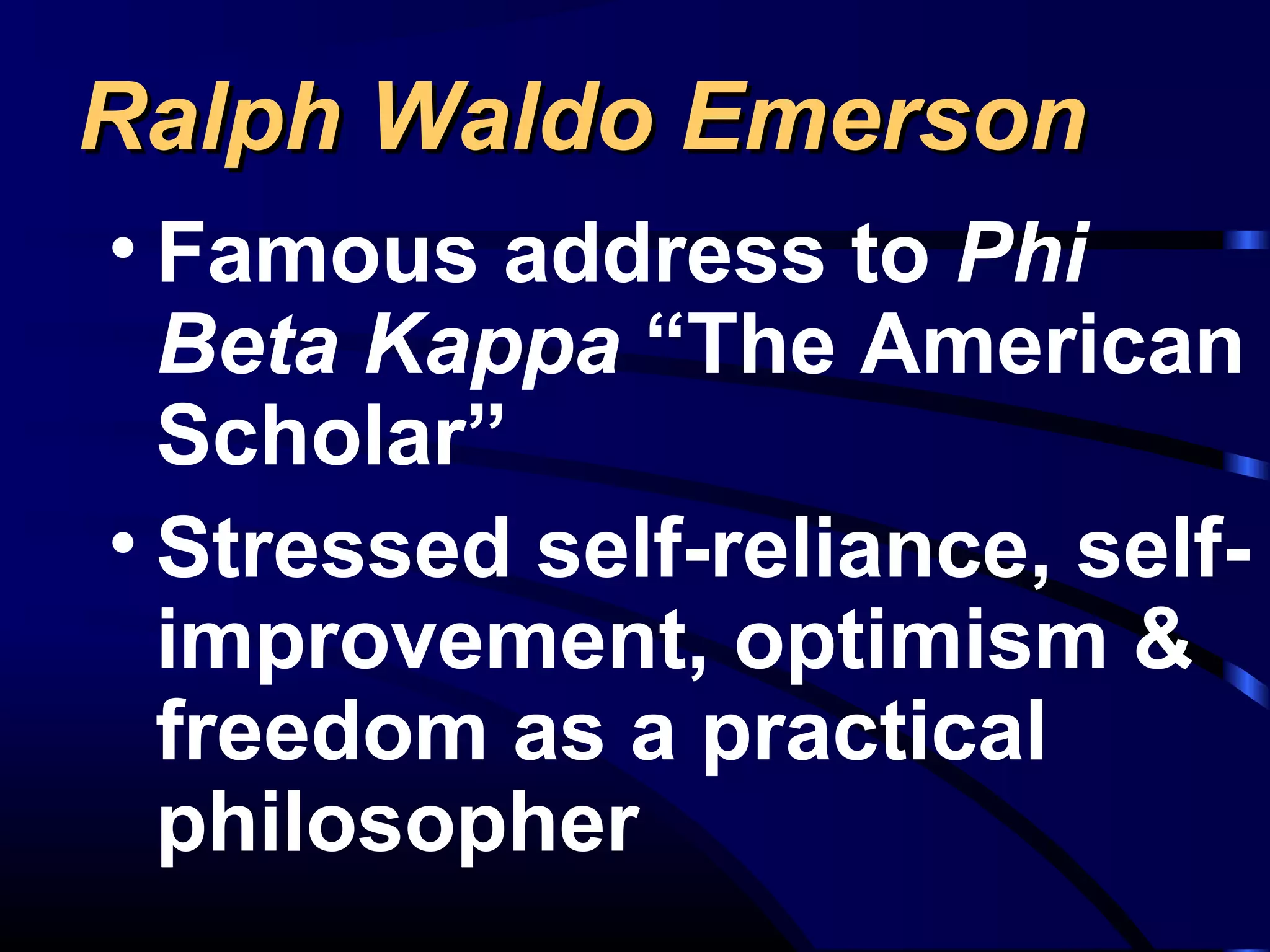 Ralph Waldo Emerson

• Famous address to Phi Beta Kappa “The American Scholar”

• Stressed self-reliance, self-improvement, optimism & freedom as a practical philosopher